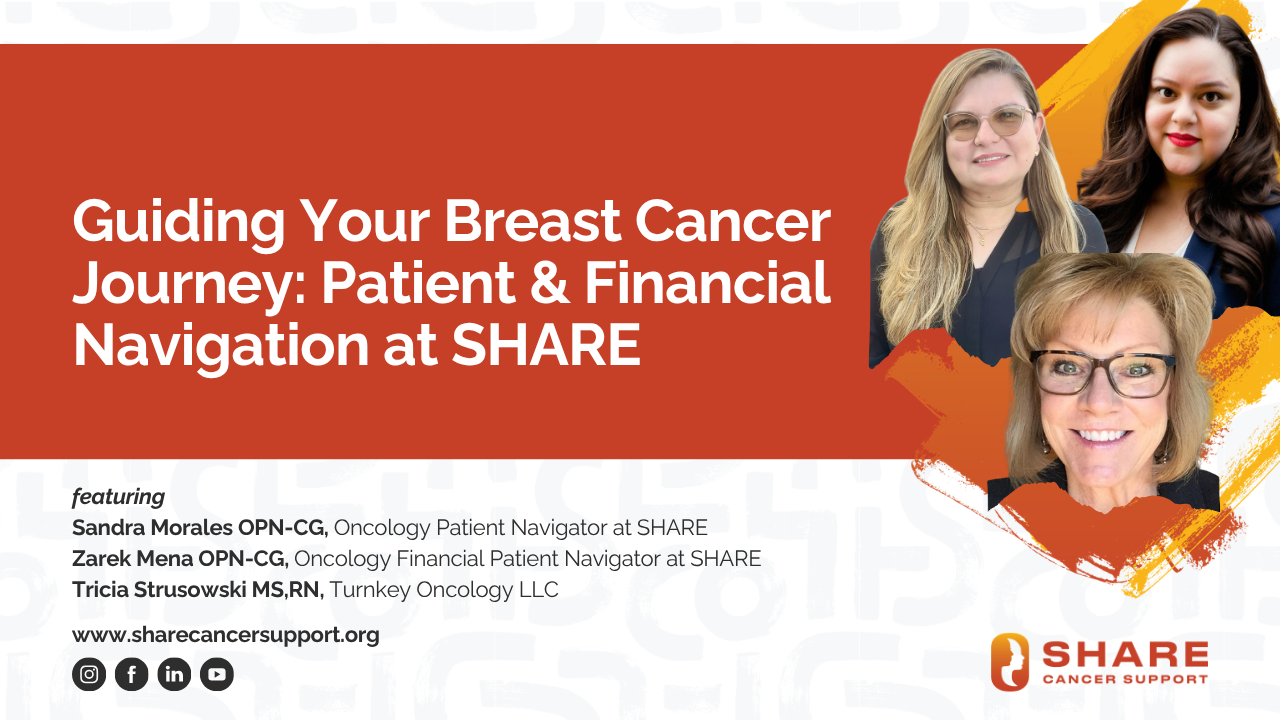 Guiding Your Breast Cancer Journey: Patient & Financial Navigation at SHARE

featuring
Sandra Morales OPN-CG, Oncology Patient Navigator at SHARE
Zarek Mena OPN-CG, Oncology Financial Patient Navigator at SHARE
Tricia Strusowski MS,RN, Turnkey Oncology LLC

www.sharecancersupport.org

SHARE
CANCER SUPPORT